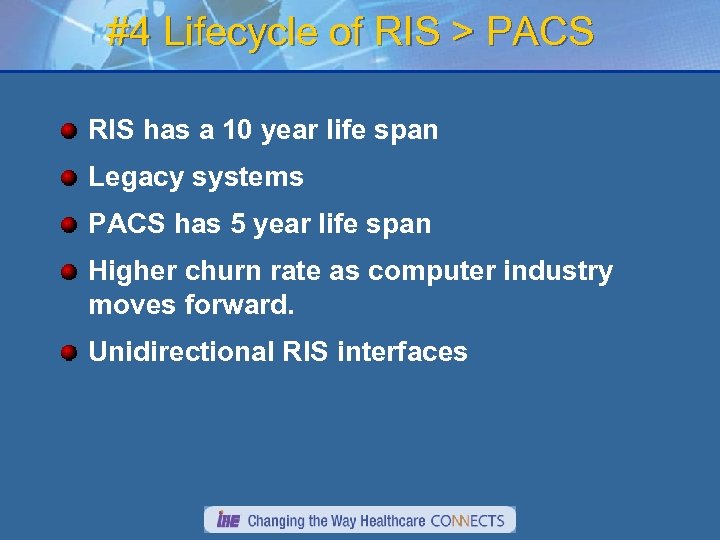 #4 Lifecycle of RIS > PACS

RIS has a 10 year life span

Legacy systems

PACS has 5 year life span

Higher churn rate as computer industry moves forward.

Unidirectional RIS interfaces

IHE Changing the Way Healthcare CONNECTS